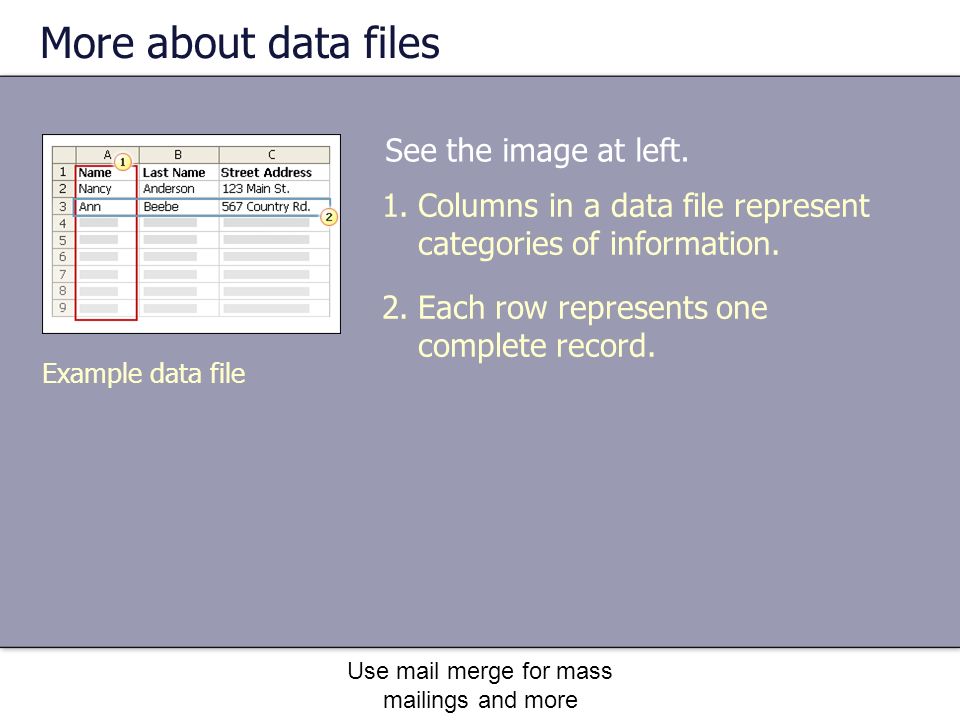 More about data files

|   | A | B | C |
|---|---|---|---|
| 1 | Name | Last Name | Street Address |
| 2 | Nancy | Anderson | 123 Main St. |
| 3 | Ann | Beebe | 567 Country Rd. |
| 4 | | | |
| 5 | | | |
| 6 | | | |
| 7 | | | |
| 8 | | | |
| 9 | | | |

1

2

Example data file

See the image at left.

1. Columns in a data file represent categories of information.

2. Each row represents one complete record.

Use mail merge for mass mailings and more